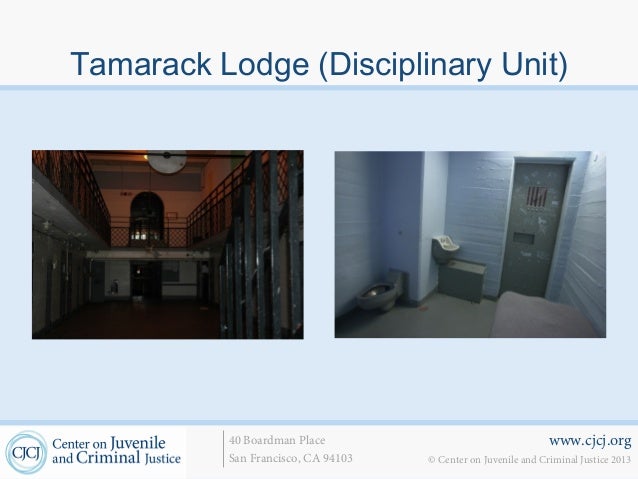 Tamarack Lodge (Disciplinary Unit)

CJCJ Center on Juvenile and Criminal Justice

40 Boardman Place
San Francisco, CA 94103

www.cjcj.org
© Center on Juvenile and Criminal Justice 2013